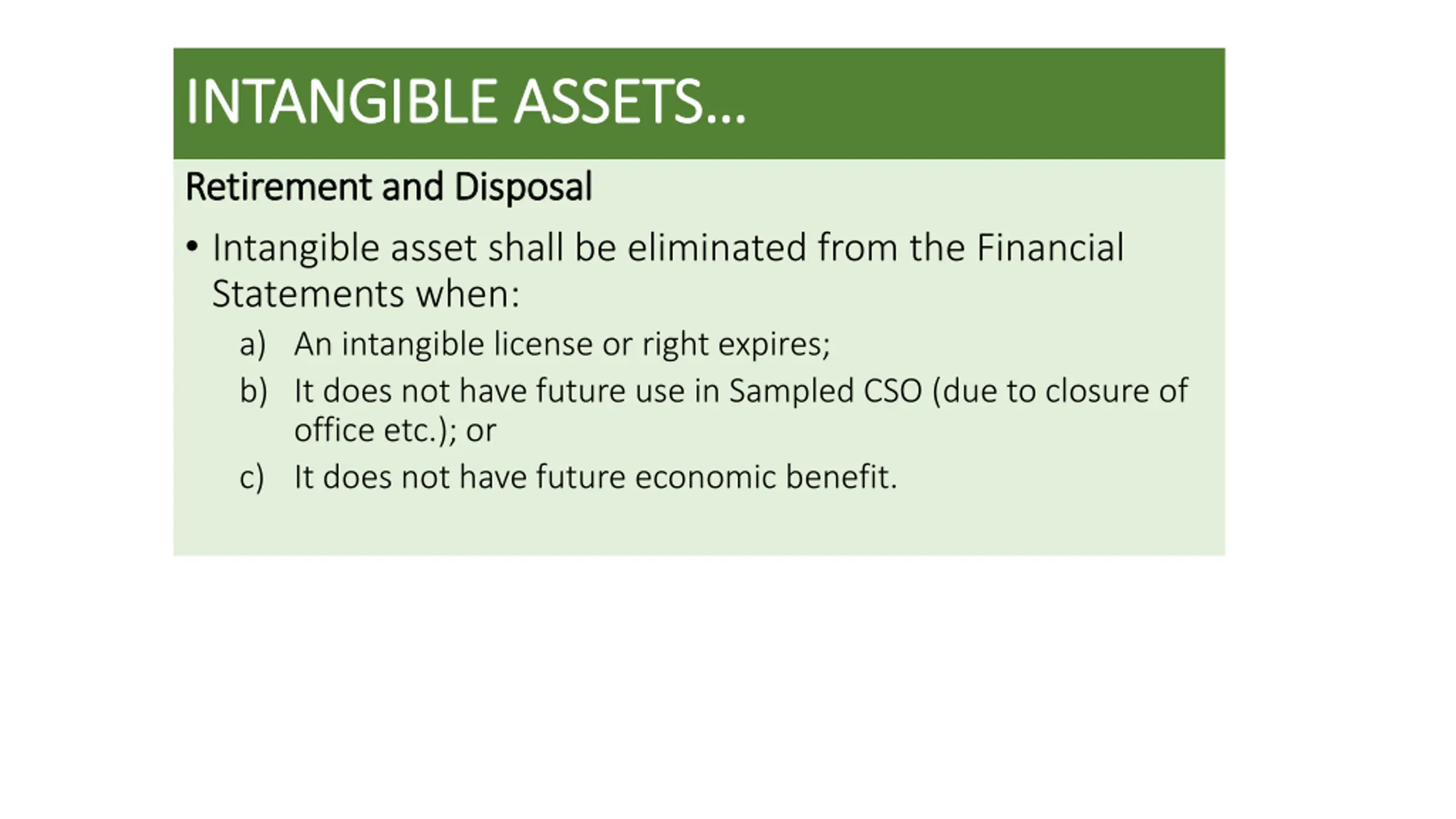 INTANGIBLE ASSETS…

Retirement and Disposal

• Intangible asset shall be eliminated from the Financial Statements when:

a) An intangible license or right expires;

b) It does not have future use in Sampled CSO (due to closure of office etc.); or

c) It does not have future economic benefit.